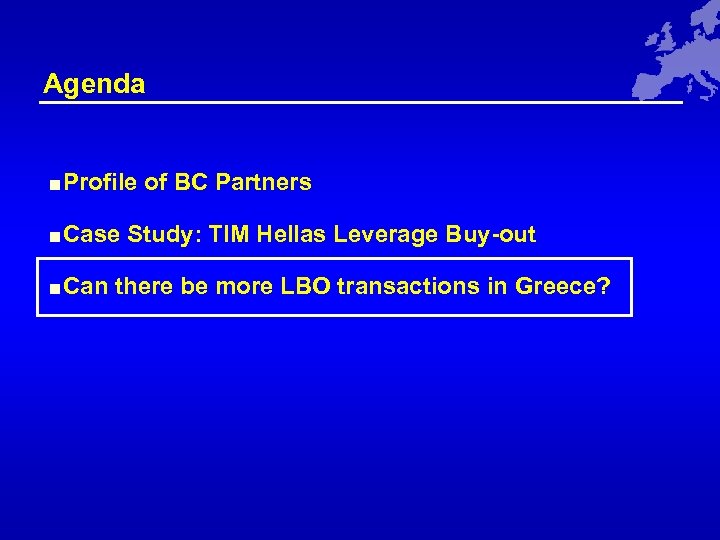 Agenda

■ Profile of BC Partners

■ Case Study: TIM Hellas Leverage Buy-out

■ Can there be more LBO transactions in Greece?